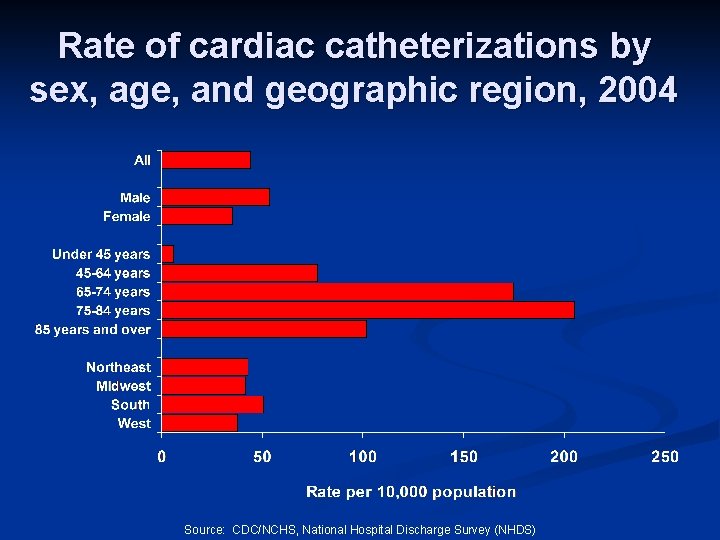 Rate of cardiac catheterizations by sex, age, and geographic region, 2004

All

Male
Female

Under 45 years
45-64 years
65-74 years
75-84 years
85 years and over

Northeast
Midwest
South
West

0
50
100
150
200
250

Rate per 10,000 population

Source: CDC/NCHS, National Hospital Discharge Survey (NHDS)